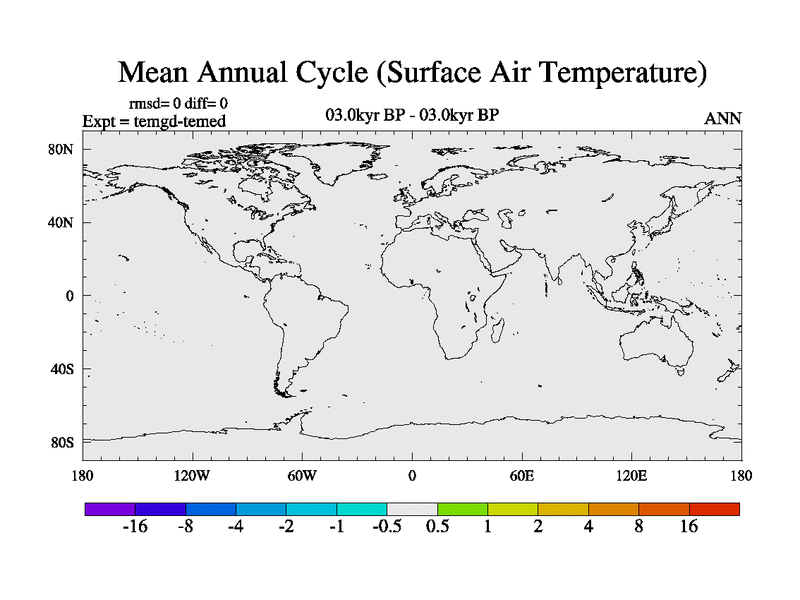 Mean Annual Cycle (Surface Air Temperature)

rmsd= 0 diff= 0
Expt = temgd-temed

03.0kyr BP - 03.0kyr BP

ANN

80N
40N
0
40S
80S

180 120W 60W 0 60E 120E 180

-16 -8 -4 -2 -1 -0.5 0.5 1 2 4 8 16